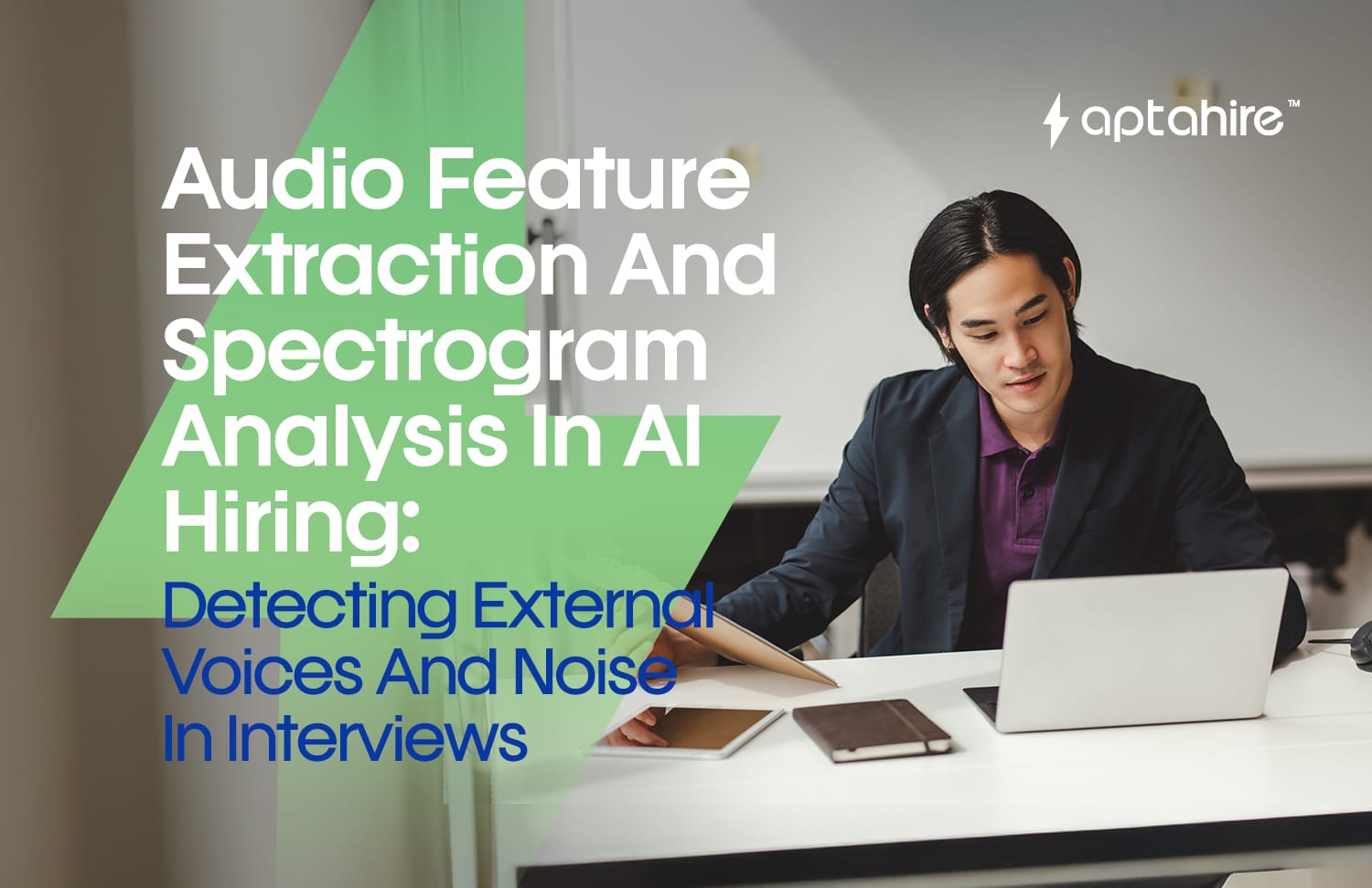 aptahire™

Audio Feature Extraction And Spectrogram Analysis In AI Hiring:

Detecting External Voices And Noise In Interviews